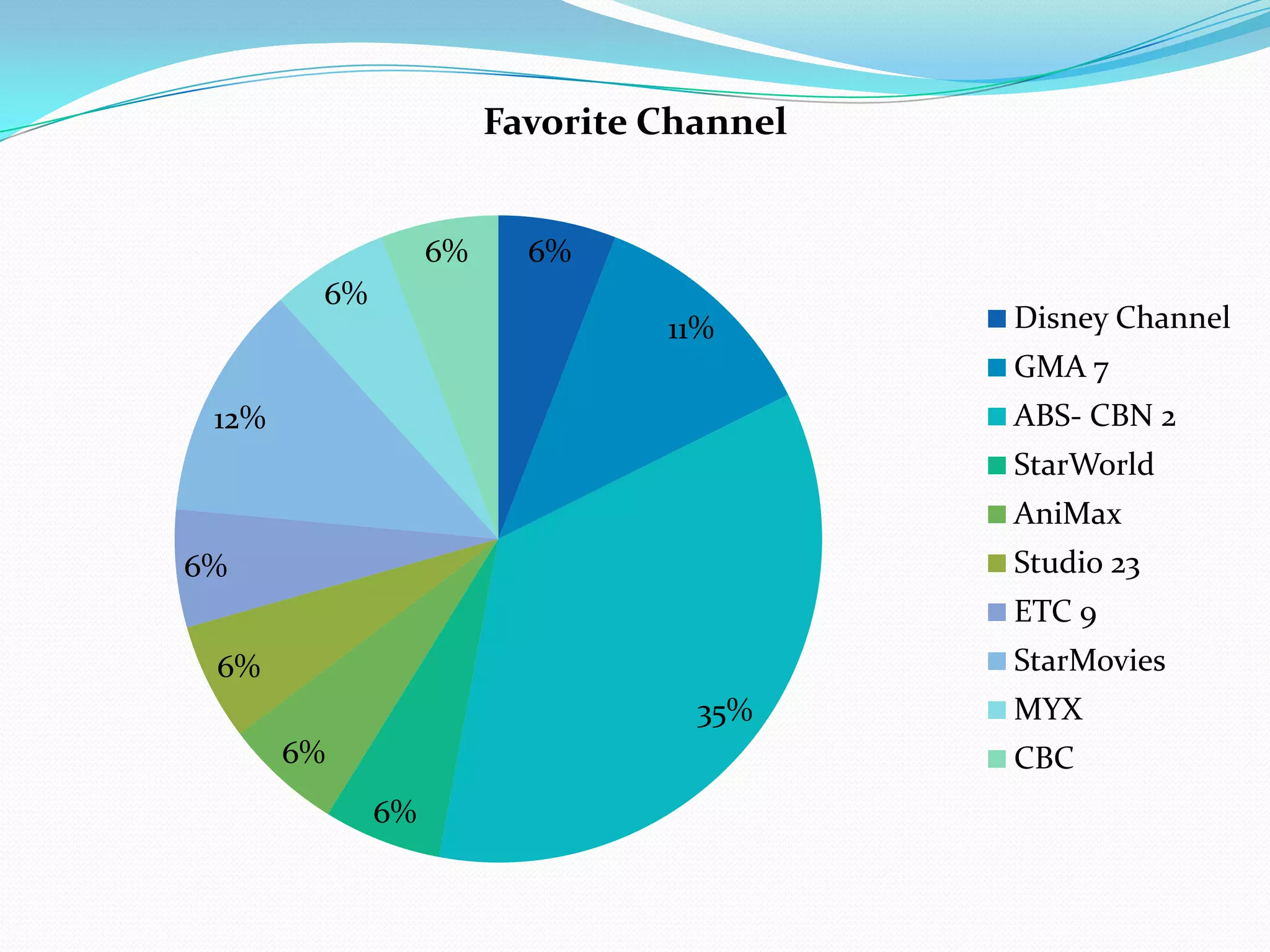 Favorite Channel

6%
11%
35%
6%
6%
6%
6%
12%
6%
6%

Disney Channel
GMA 7
ABS- CBN 2
StarWorld
AniMax
Studio 23
ETC 9
StarMovies
MYX
CBC